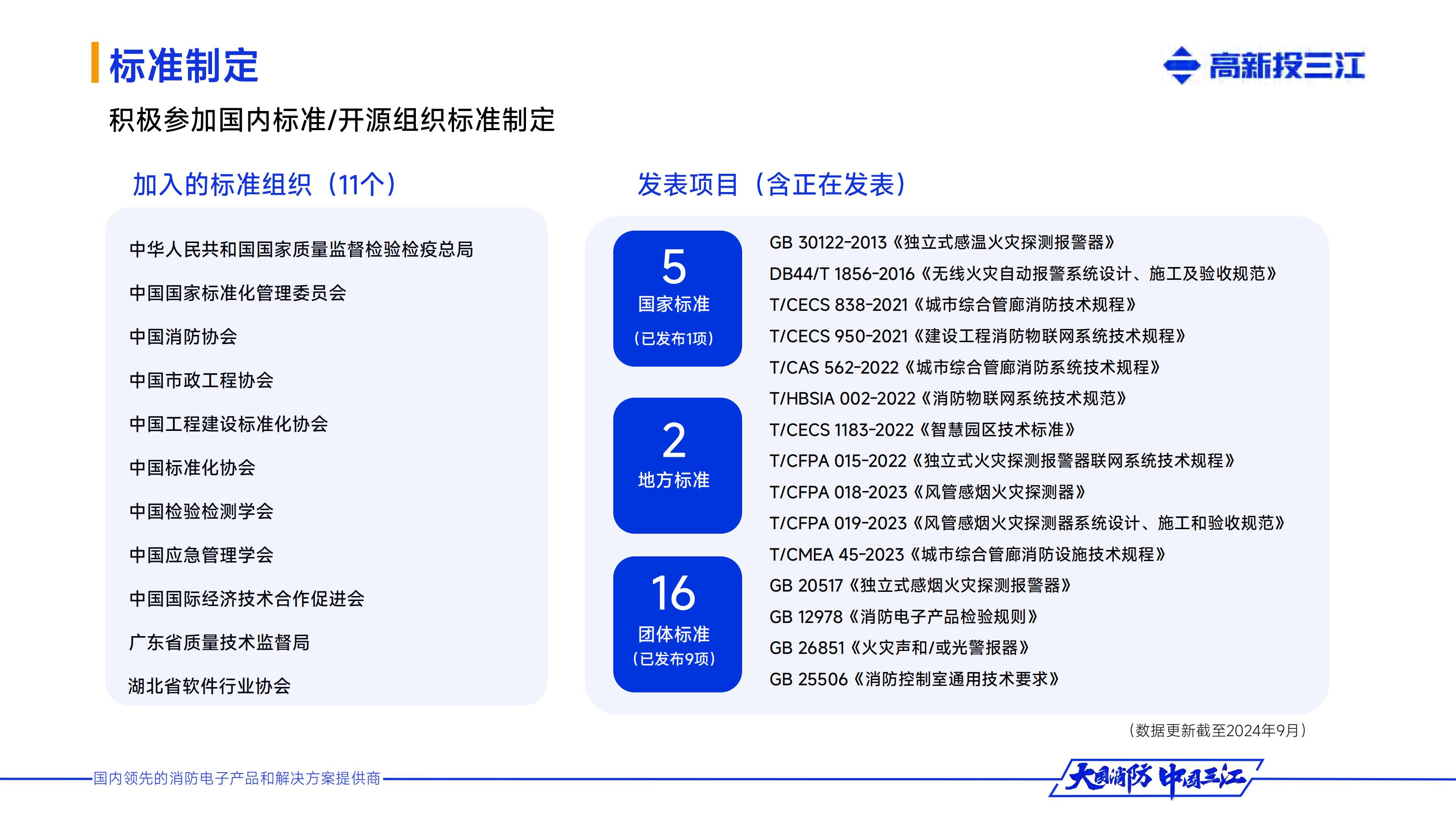 标准制定

高新投三江

积极参加国内标准/开源组织标准制定

加入的标准组织（11个）

中华人民共和国国家质量监督检验检疫总局

中国国家标准化管理委员会

中国消防协会

中国市政工程协会

中国工程建设标准化协会

中国标准化协会

中国检验检测学会

中国应急管理学会

中国国际经济技术合作促进会

广东省质量技术监督局

湖北省软件行业协会

发表项目（含正在发表）

5
国家标准
（已发布1项）

2
地方标准

16
团体标准
（已发布9项）

GB 30122-2013《独立式感温火灾探测报警器》
DB44/T 1856-2016《无线火灾自动报警系统设计、施工及验收规范》
T/CECS 838-2021《城市综合管廊消防技术规程》
T/CECS 950-2021《建设工程消防物联网系统技术规程》
T/CAS 562-2022《城市综合管廊消防系统技术规程》
T/HBSIA 002-2022《消防物联网系统技术规范》
T/CECS 1183-2022《智慧园区技术标准》
T/CFPA 015-2022《独立式火灾探测报警器联网系统技术规程》
T/CFPA 018-2023《风管感烟火灾探测器》
T/CFPA 019-2023《风管感烟火灾探测器系统设计、施工和验收规范》
T/CMEA 45-2023《城市综合管廊消防设施技术规程》
GB 20517《独立式感烟火灾探测报警器》
GB 12978《消防电子产品检验规则》
GB 26851《火灾声和/或光警报器》
GB 25506《消防控制室通用技术要求》

（数据更新截至2024年9月）

国内领先的消防电子产品和解决方案提供商

大国消防 中国三江